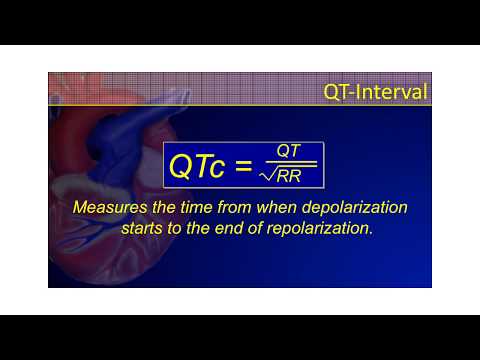 QT-Interval

$QTc = \frac{QT}{\sqrt{RR}}$

Measures the time from when depolarization starts to the end of repolarization.